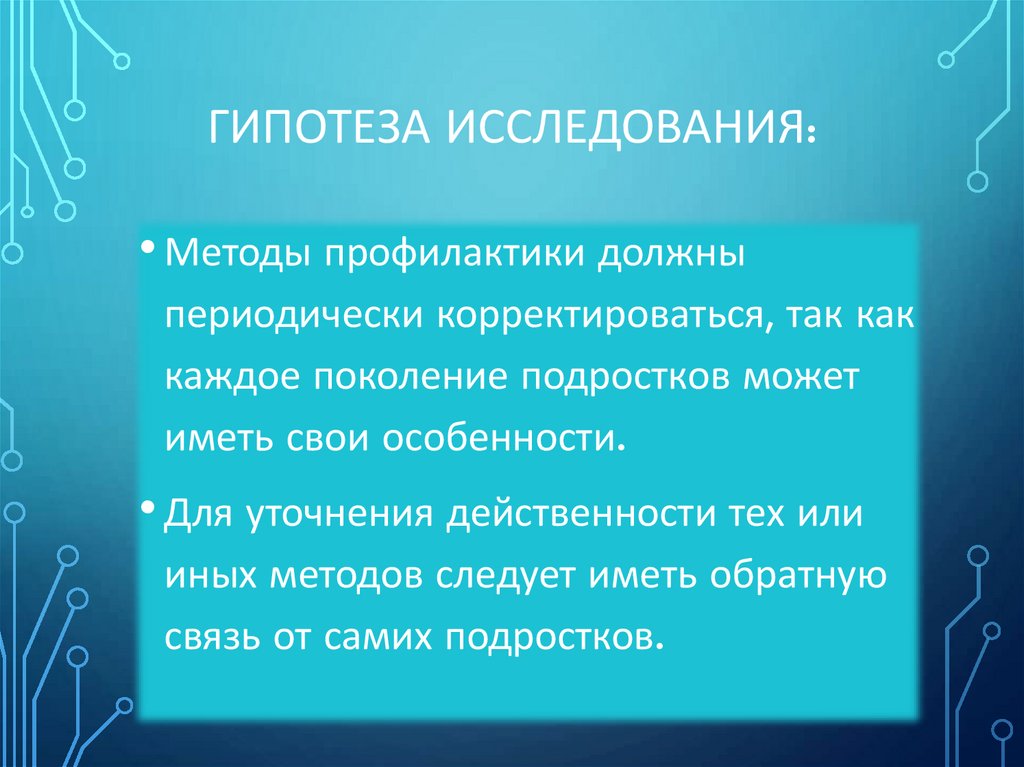 ГИПОТЕЗА ИССЛЕДОВАНИЯ:

• Методы профилактики должны периодически корректироваться, так как каждое поколение подростков может иметь свои особенности.

• Для уточнения действенности тех или иных методов следует иметь обратную связь от самих подростков.